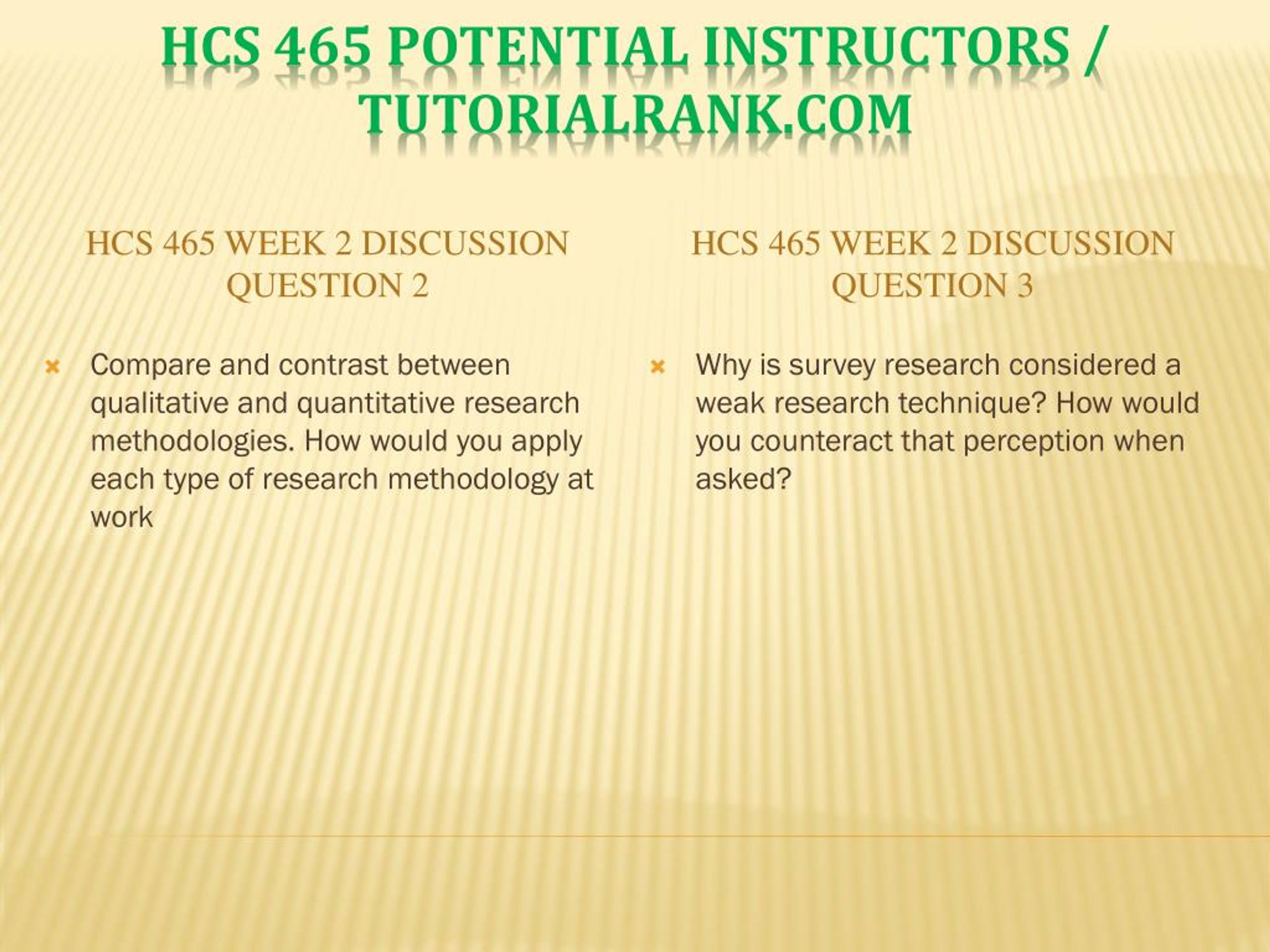 HCS 465 POTENTIAL INSTRUCTORS / TUTORIALRANK.COM

HCS 465 WEEK 2 DISCUSSION QUESTION 2

Compare and contrast between qualitative and quantitative research methodologies. How would you apply each type of research methodology at work

HCS 465 WEEK 2 DISCUSSION QUESTION 3

Why is survey research considered a weak research technique? How would you counteract that perception when asked?